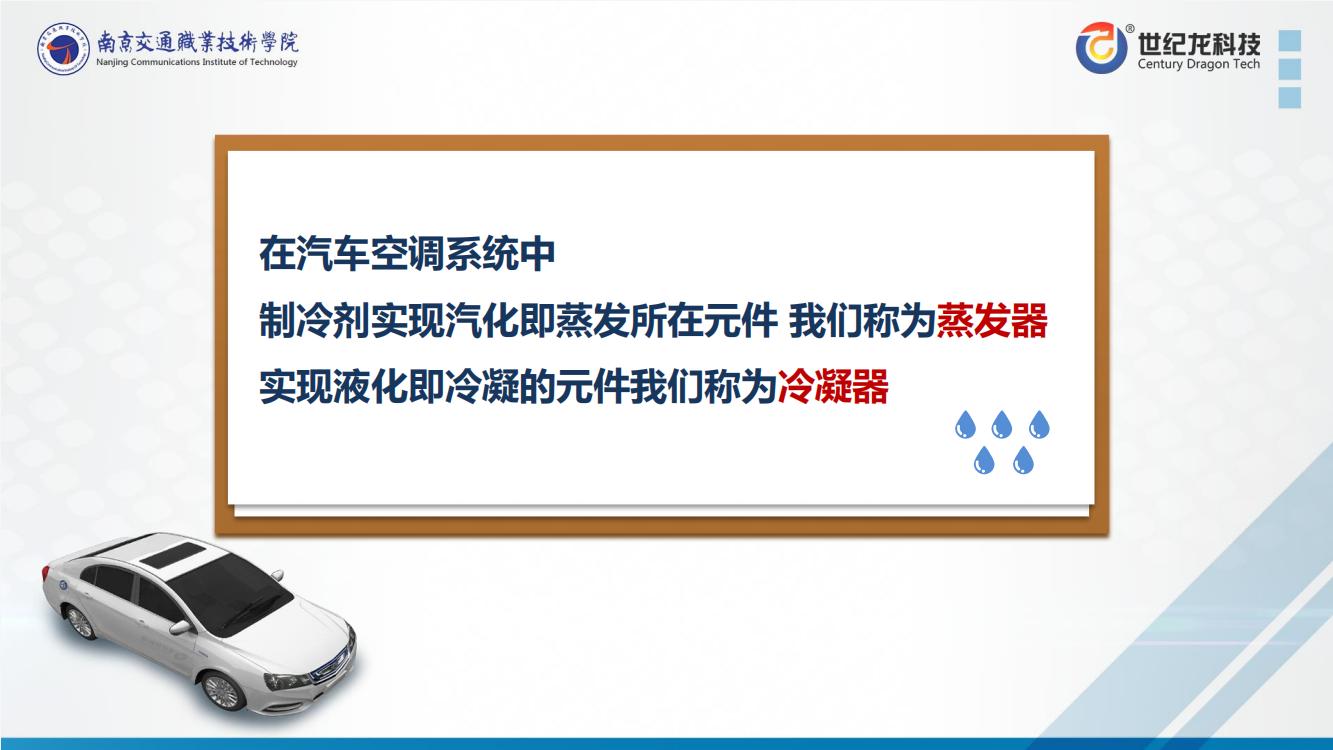 南京交通職業技術學院
Nanjing Communications Institute of Technology

世纪龙科技
Century Dragon Tech

在汽车空调系统中

制冷剂实现汽化即蒸发所在元件 我们称为蒸发器

实现液化即冷凝的元件我们称为冷凝器